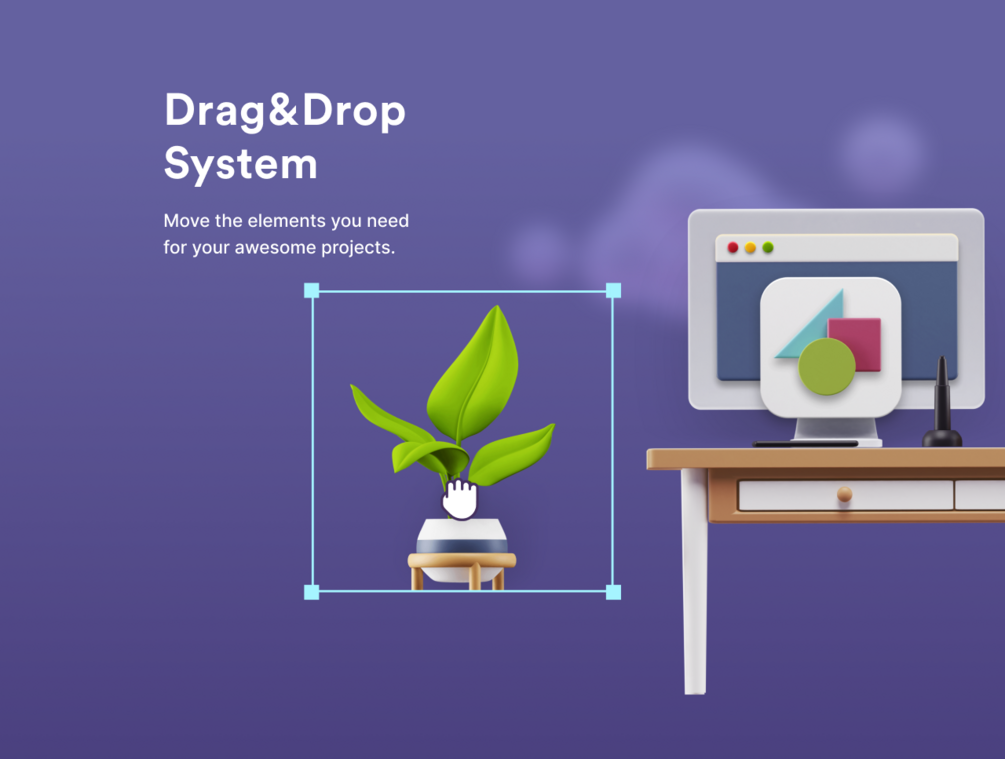 Drag&Drop System

Move the elements you need for your awesome projects.